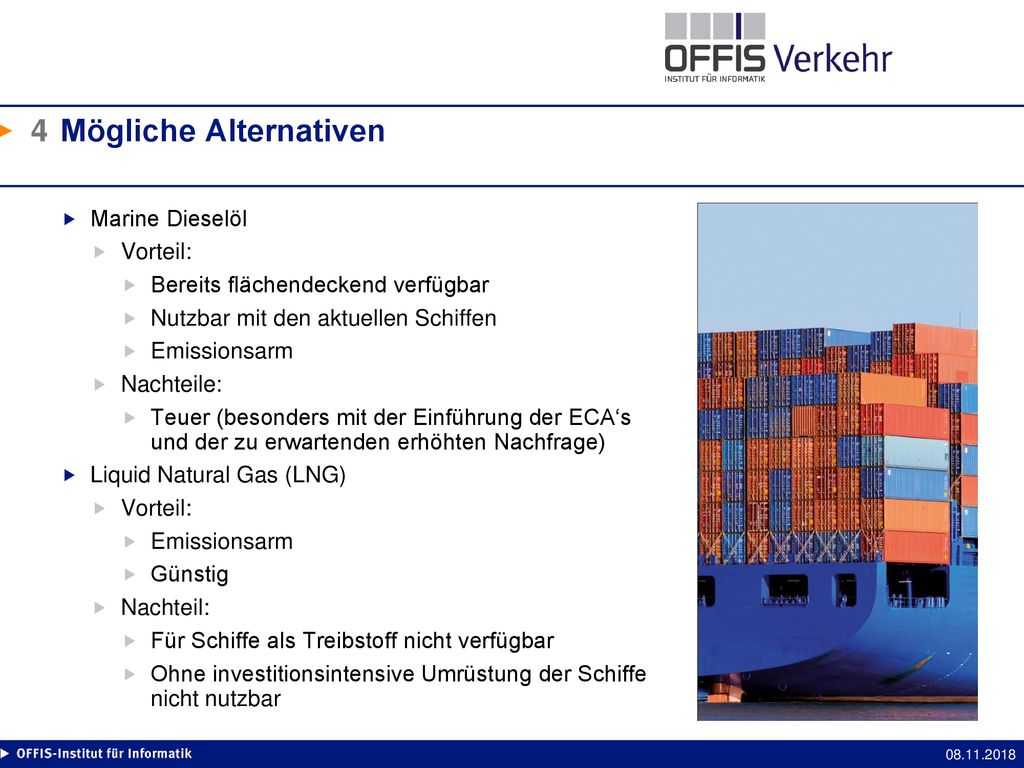 OFFIS Verkehr
INSTITUT FÜR INFORMATIK

4 Mögliche Alternativen

Marine Dieselöl
Vorteil:
Bereits flächendeckend verfügbar
Nutzbar mit den aktuellen Schiffen
Emissionsarm
Nachteile:
Teuer (besonders mit der Einführung der ECA‘s und der zu erwartenden erhöhten Nachfrage)
Liquid Natural Gas (LNG)
Vorteil:
Emissionsarm
Günstig
Nachteil:
Für Schiffe als Treibstoff nicht verfügbar
Ohne investitionsintensive Umrüstung der Schiffe nicht nutzbar

OFFIS-Institut für Informatik
08.11.2018